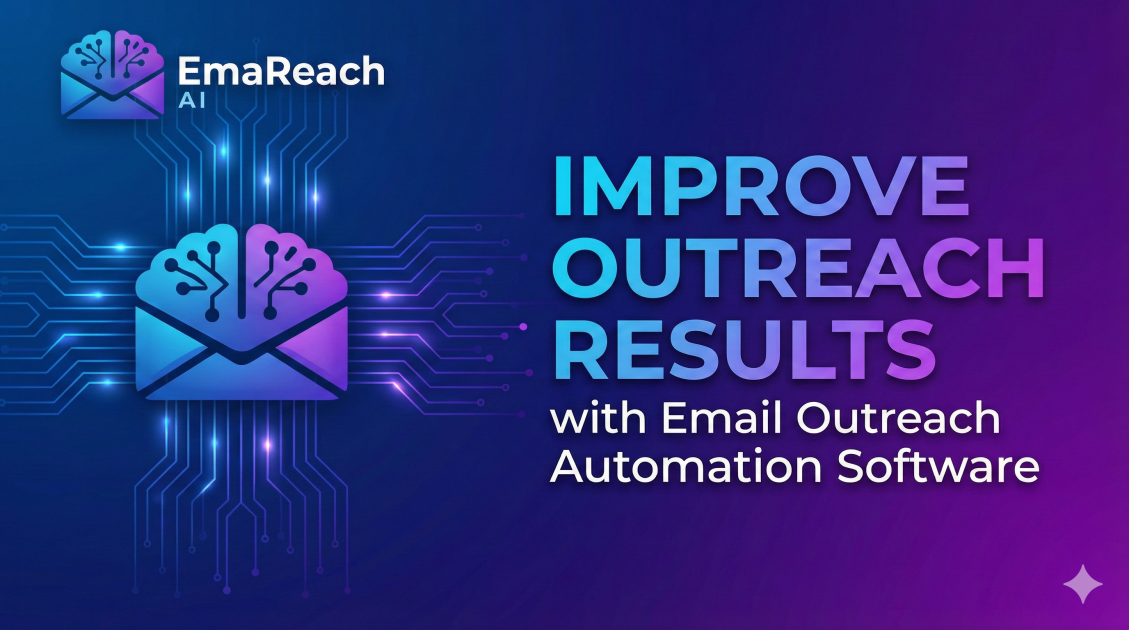 EmaReach
AI

IMPROVE OUTREACH RESULTS
with Email Outreach Automation Software